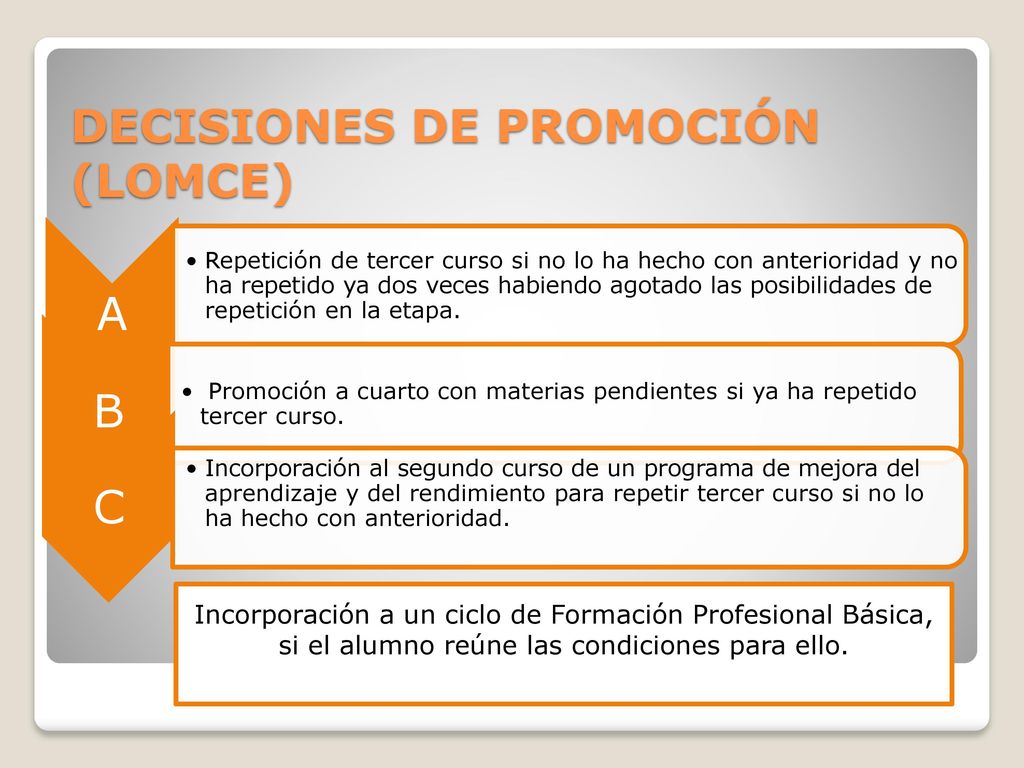 DECISIONES DE PROMOCIÓN (LOMCE)

A

• Repetición de tercer curso si no lo ha hecho con anterioridad y no ha repetido ya dos veces habiendo agotado las posibilidades de repetición en la etapa.

B

• Promoción a cuarto con materias pendientes si ya ha repetido tercer curso.

C

• Incorporación al segundo curso de un programa de mejora del aprendizaje y del rendimiento para repetir tercer curso si no lo ha hecho con anterioridad.

Incorporación a un ciclo de Formación Profesional Básica, si el alumno reúne las condiciones para ello.